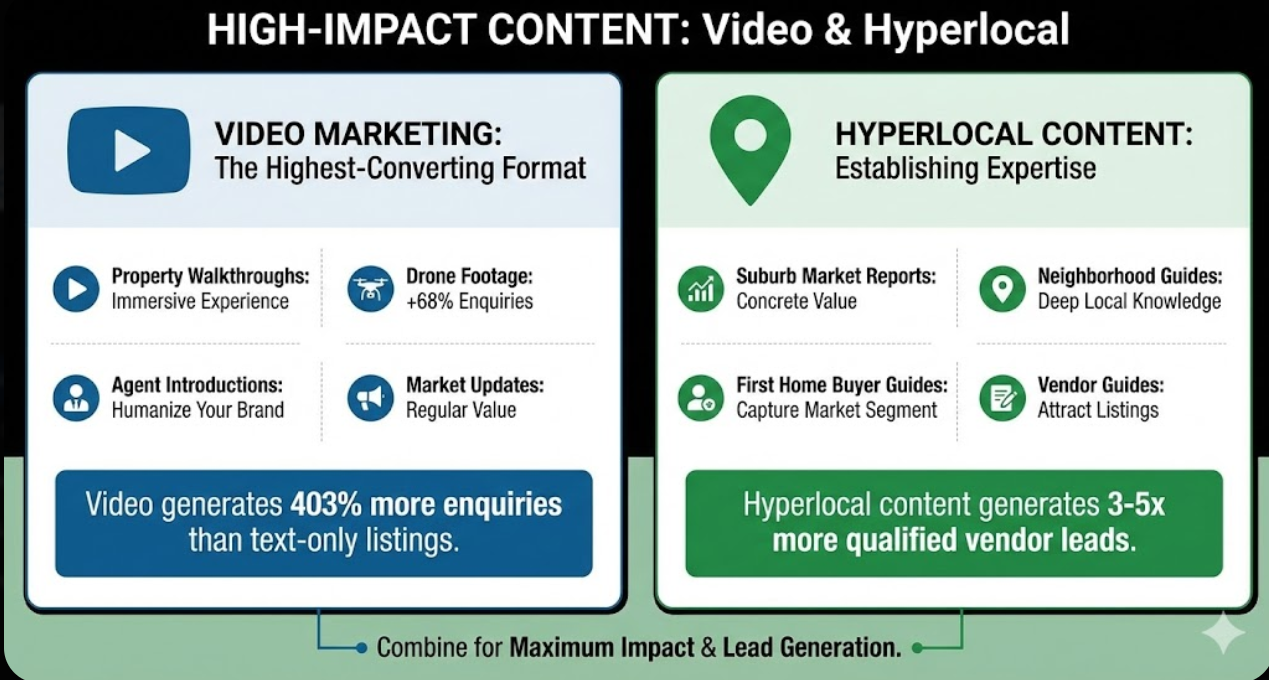 HIGH-IMPACT CONTENT: Video & Hyperlocal

VIDEO MARKETING:
The Highest-Converting Format

Property Walkthroughs:
Immersive Experience

Drone Footage:
+68% Enquiries

Agent Introductions:
Humanize Your Brand

Market Updates:
Regular Value

Video generates 403% more enquiries than text-only listings.

HYPERLOCAL CONTENT:
Establishing Expertise

Suburb Market Reports:
Concrete Value

Neighborhood Guides:
Deep Local Knowledge

First Home Buyer Guides:
Capture Market Segment

Vendor Guides:
Attract Listings

Hyperlocal content generates 3-5x more qualified vendor leads.

Combine for Maximum Impact & Lead Generation.